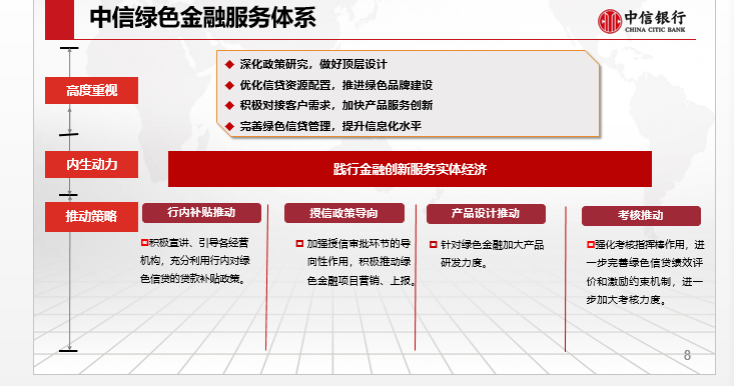 中信绿色金融服务体系

中信银行
CHINA CITIC BANK

高度重视

◆ 深化政策研究，做好顶层设计
◆ 优化信贷资源配置，推进绿色品牌建设
◆ 积极对接客户需求，加快产品服务创新
◆ 完善绿色信贷管理，提升信息化水平

内生动力

践行金融创新服务实体经济

推动策略

行内补贴推动

积极宣讲、引导各经营机构，充分利用行内对绿色信贷的贷款补贴政策。

授信政策导向

加强授信审批环节的导向性作用，积极推动绿色金融项目营销、上报。

产品设计推动

针对绿色金融加大产品研发力度。

考核推动

强化考核指挥棒作用，进一步完善绿色信贷绩效评价和激励约束机制，进一步加大考核力度。

8